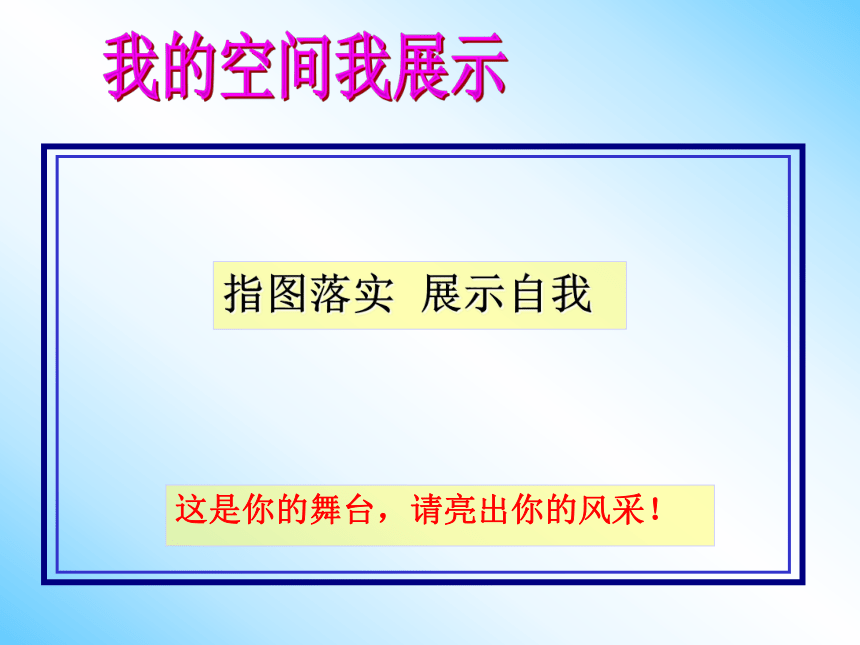 我的空间我展示

指图落实 展示自我

这是你的舞台，请亮出你的风采！